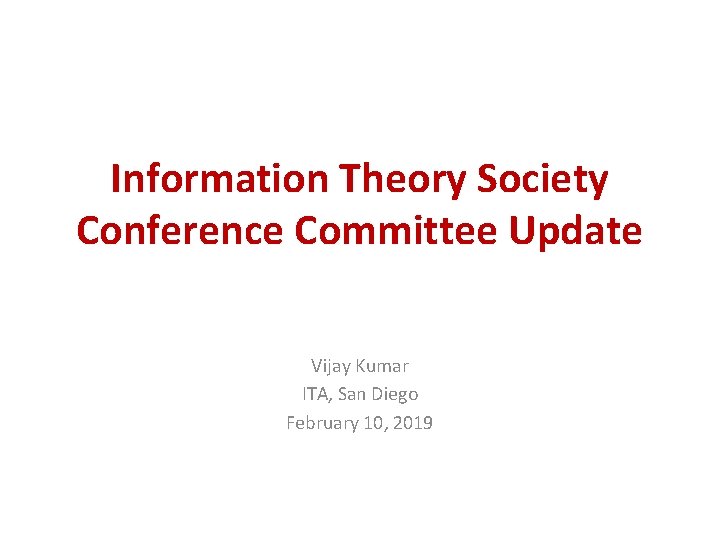 Information Theory Society Conference Committee Update

Vijay Kumar
ITA, San Diego
February 10, 2019